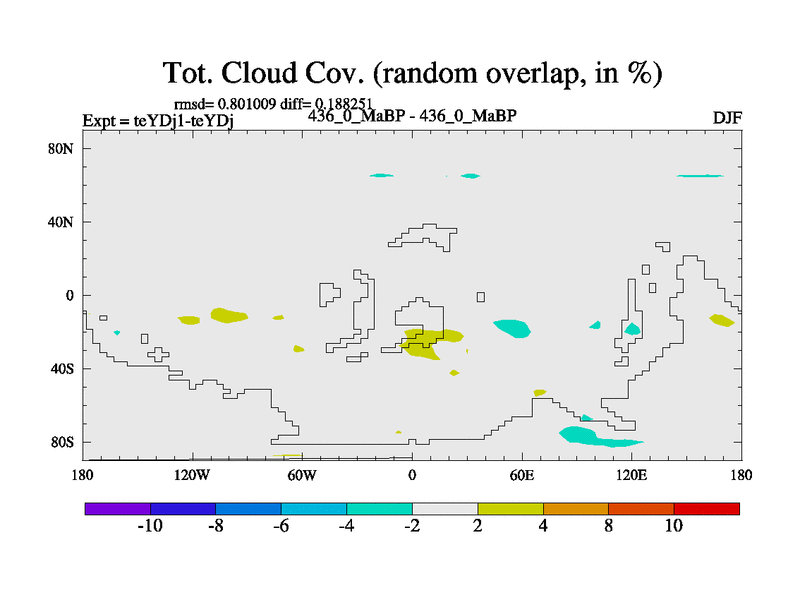 Tot. Cloud Cov. (random overlap, in %)

rmsd= 0.801009 diff= 0.188251
Expt = teYDj1-teYDj
436_0_MaBP - 436_0_MaBP
DJF

80N
40N
0
40S
80S

180
120W
60W
0
60E
120E
180

-10
-8
-6
-4
-2
2
4
8
10